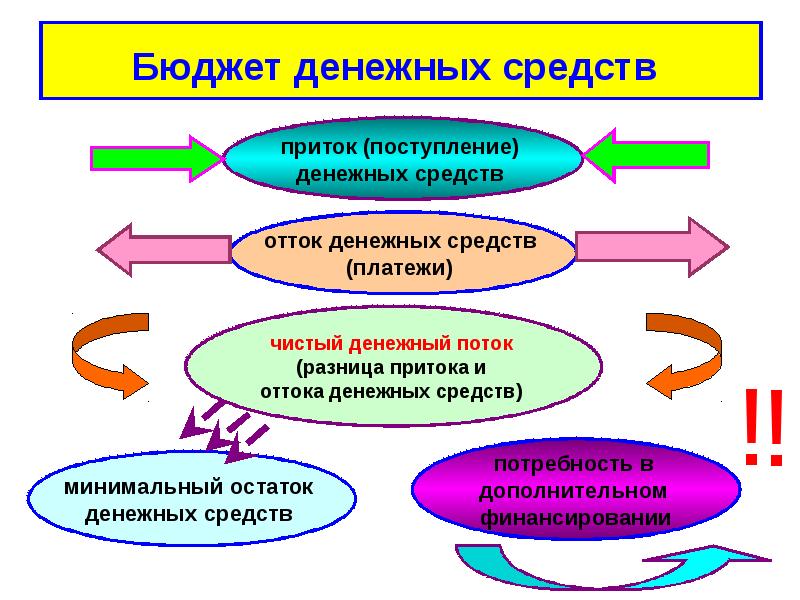 Бюджет денежных средств

приток (поступление) денежных средств

отток денежных средств (платежи)

чистый денежный поток (разница притока и оттока денежных средств)

!!

минимальный остаток денежных средств

потребность в дополнительном финансировании